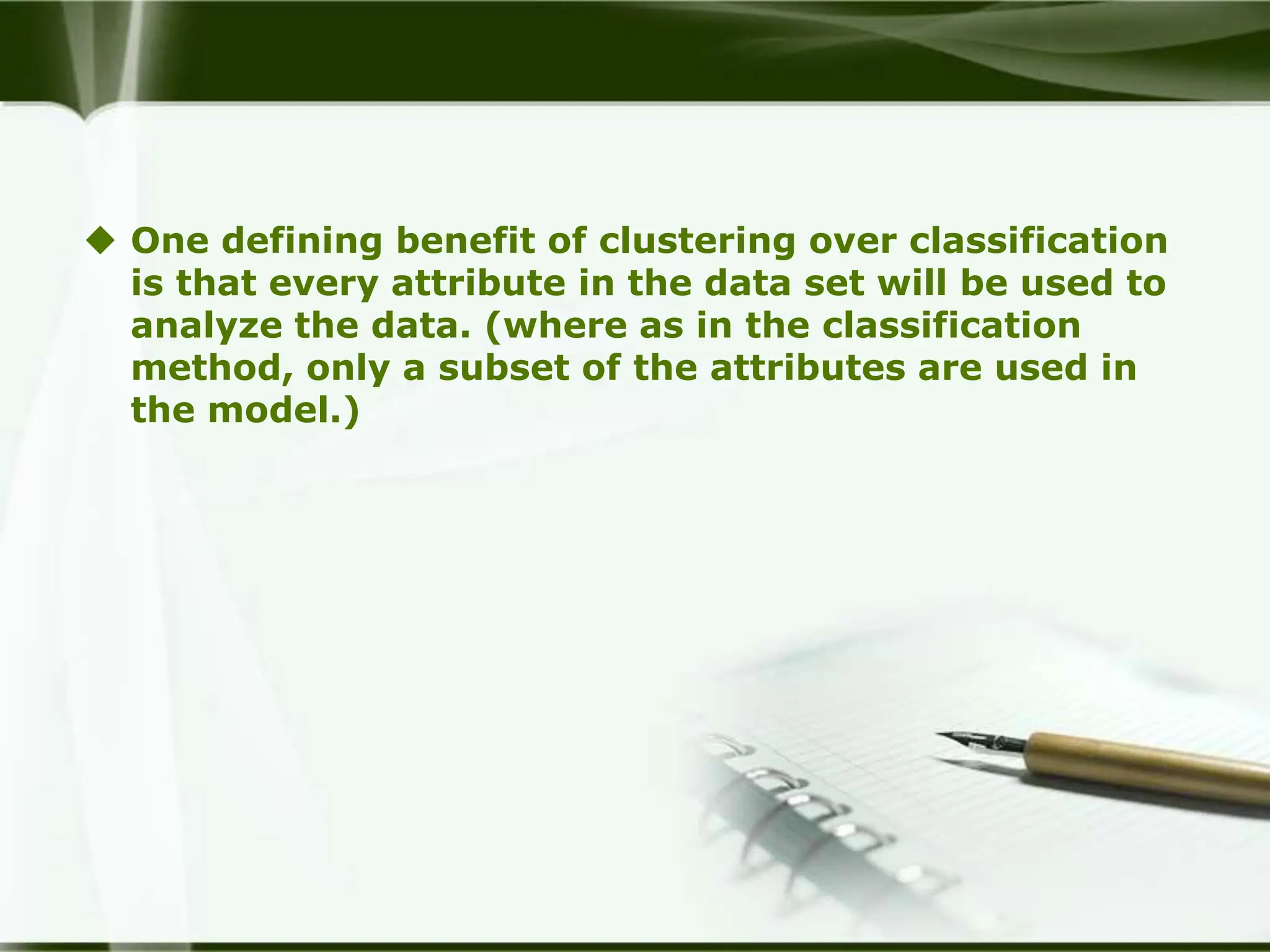 ◆ One defining benefit of clustering over classification is that every attribute in the data set will be used to analyze the data. (where as in the classification method, only a subset of the attributes are used in the model.)